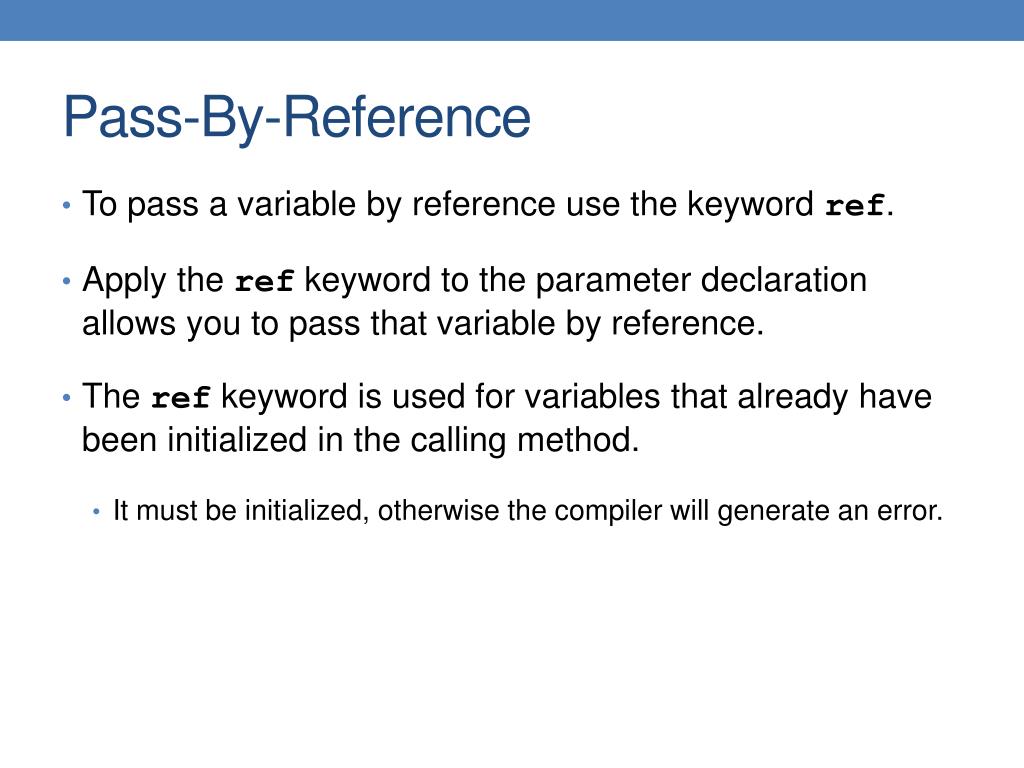 Pass-By-Reference

• To pass a variable by reference use the keyword ref.

• Apply the ref keyword to the parameter declaration allows you to pass that variable by reference.

• The ref keyword is used for variables that already have been initialized in the calling method.

• It must be initialized, otherwise the compiler will generate an error.